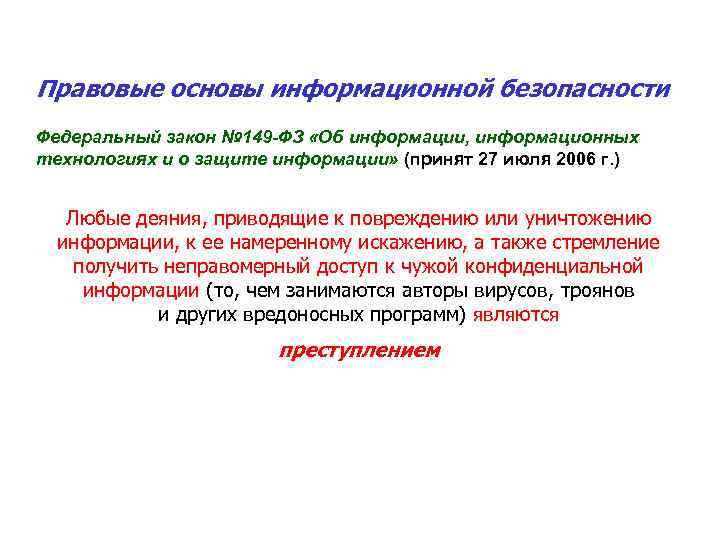 Правовые основы информационной безопасности

Федеральный закон №149-ФЗ «Об информации, информационных технологиях и о защите информации» (принят 27 июля 2006 г.)

Любые деяния, приводящие к повреждению или уничтожению информации, к ее намеренному искажению, а также стремление получить неправомерный доступ к чужой конфиденциальной информации (то, чем занимаются авторы вирусов, троянов и других вредоносных программ) являются

преступлением